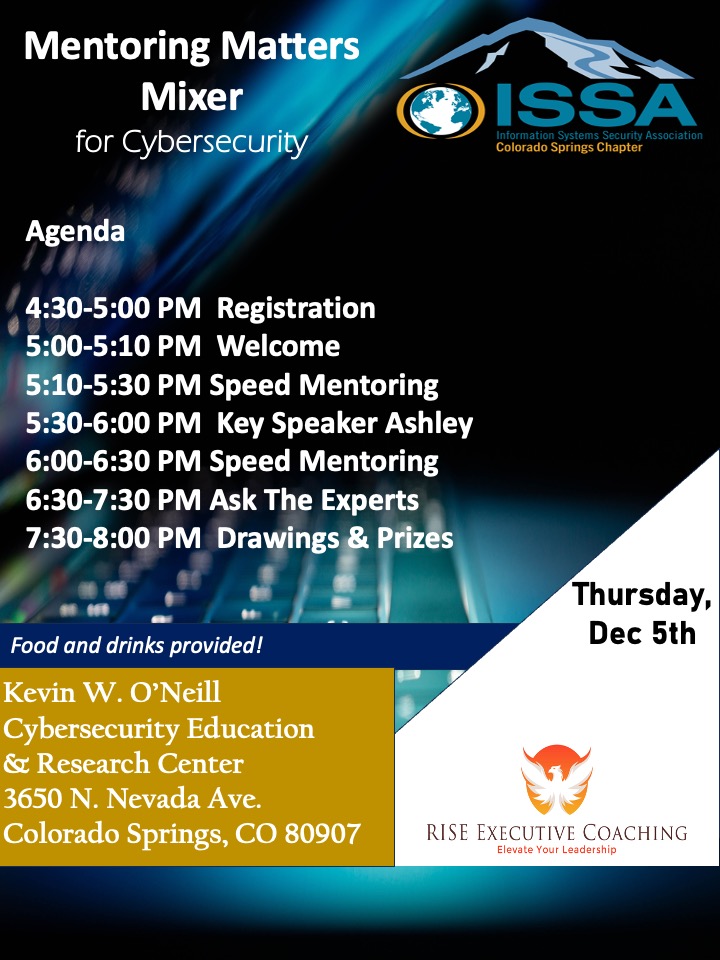 Mentoring Matters Mixer
for Cybersecurity

ISSA
Information Systems Security Association
Colorado Springs Chapter

Agenda

4:30-5:00 PM Registration
5:00-5:10 PM Welcome
5:10-5:30 PM Speed Mentoring
5:30-6:00 PM Key Speaker Ashley
6:00-6:30 PM Speed Mentoring
6:30-7:30 PM Ask The Experts
7:30-8:00 PM Drawings & Prizes

Thursday, Dec 5th

Food and drinks provided!

Kevin W. O'Neill
Cybersecurity Education
& Research Center
3650 N. Nevada Ave.
Colorado Springs, CO 80907

RISE EXECUTIVE COACHING
Elevate Your Leadership